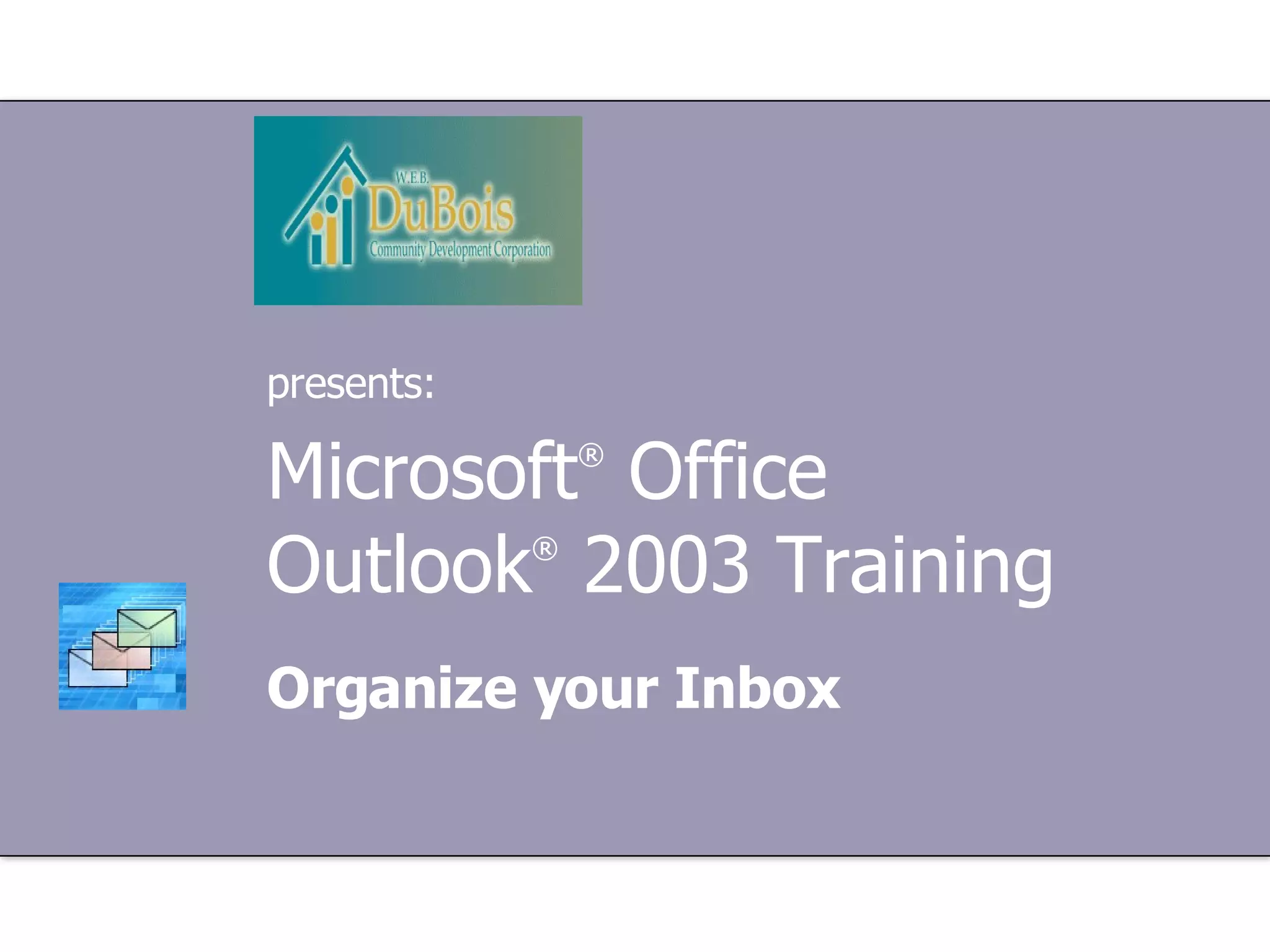 W.E.B.
DuBois
Community Development Corporation

presents:

Microsoft® Office Outlook® 2003 Training

Organize your Inbox